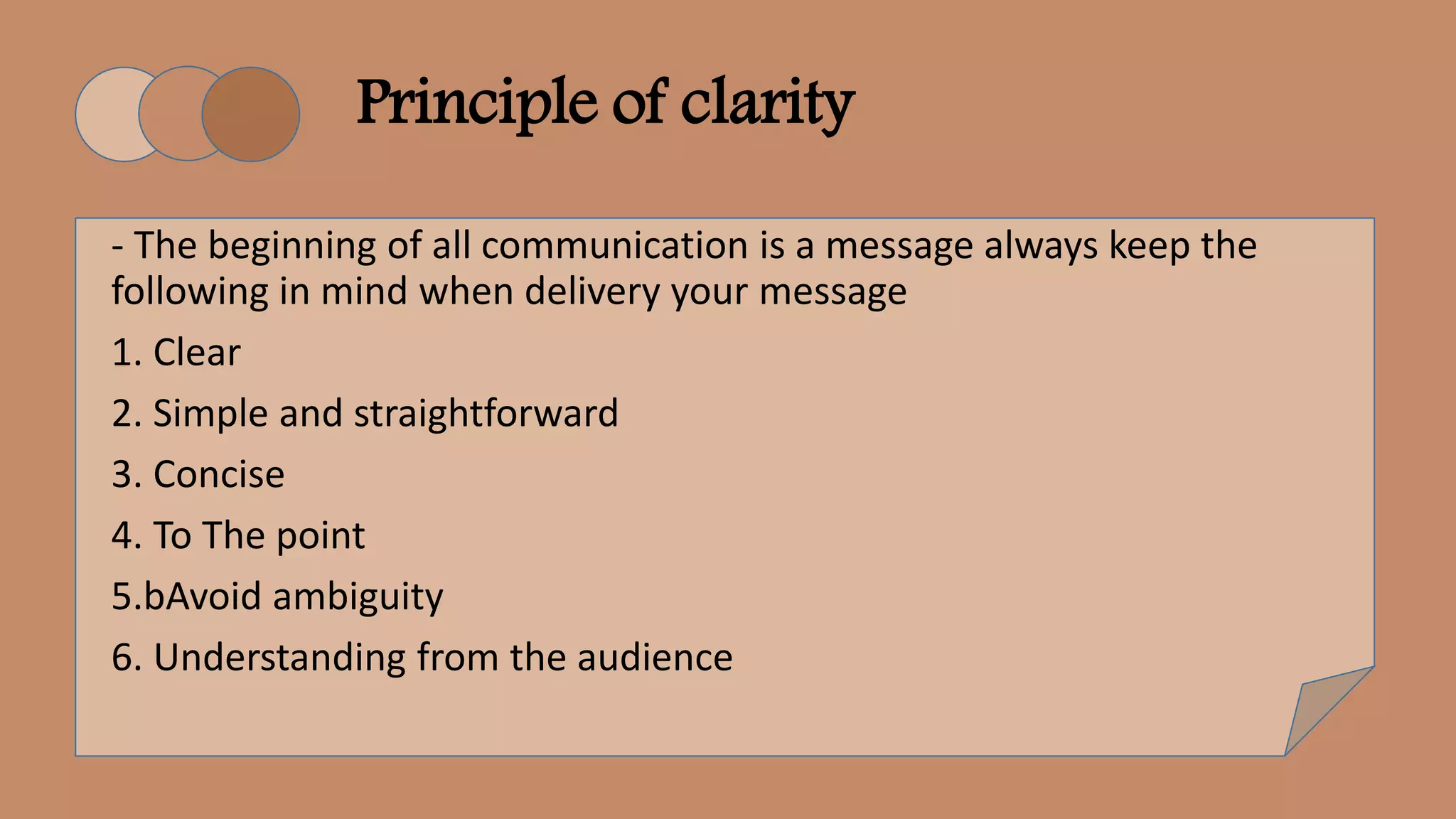 Principle of clarity

- The beginning of all communication is a message always keep the following in mind when delivery your message

1. Clear

2. Simple and straightforward

3. Concise

4. To The point

5.bAvoid ambiguity

6. Understanding from the audience